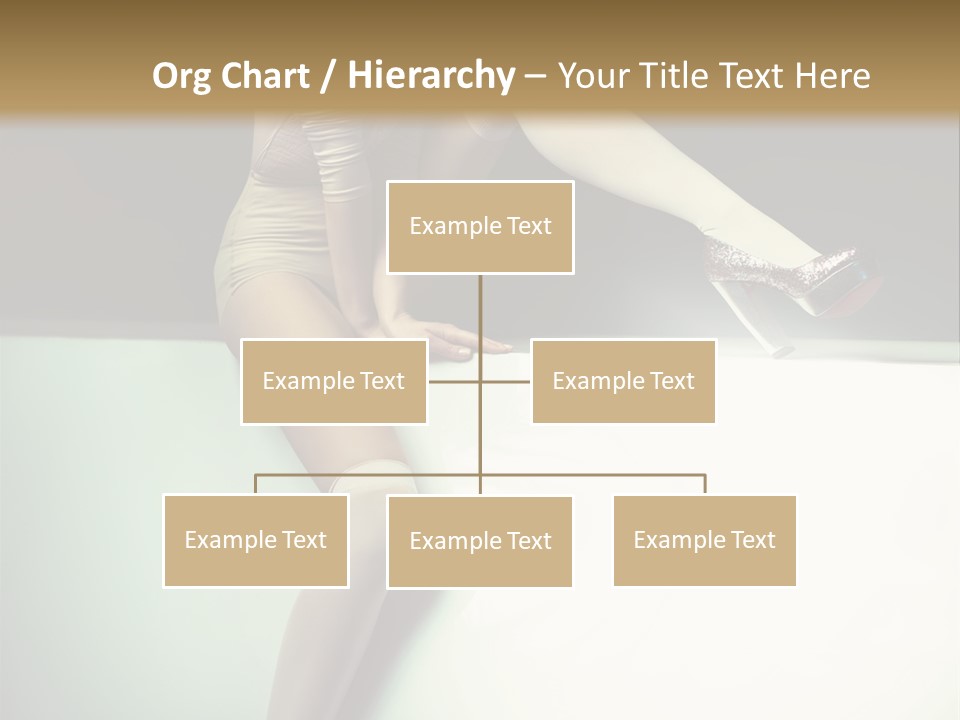 Org Chart / Hierarchy – Your Title Text Here

Example Text

Example Text

Example Text

Example Text

Example Text

Example Text